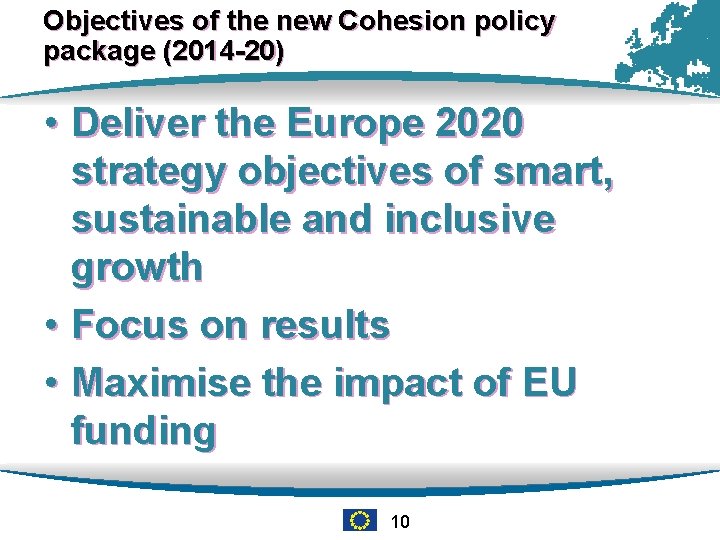 Objectives of the new Cohesion policy package (2014-20)

• Deliver the Europe 2020 strategy objectives of smart, sustainable and inclusive growth
• Focus on results
• Maximise the impact of EU funding

10